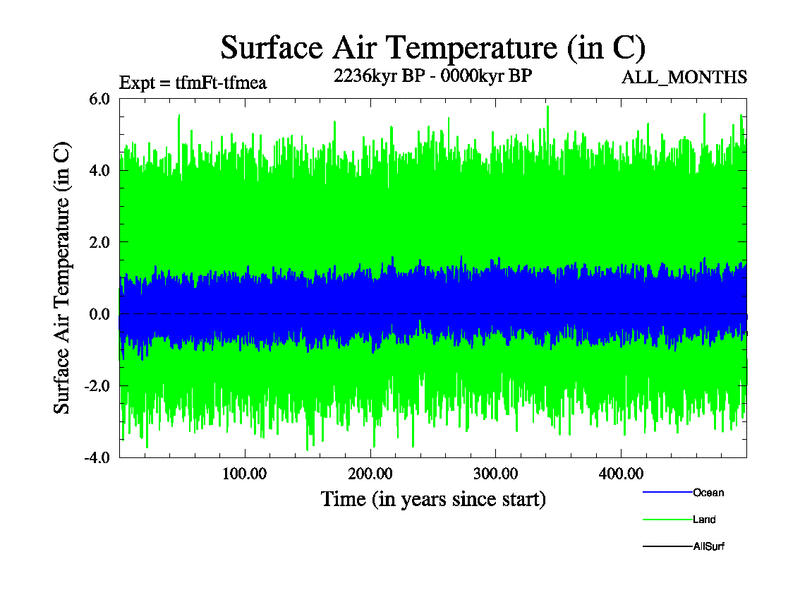 Surface Air Temperature (in C)

Expt = tfmFt-tfmea

2236kyr BP - 0000kyr BP

ALL_MONTHS

Surface Air Temperature (in C)

6.0
4.0
2.0
0.0
-2.0
-4.0

100.00
200.00
300.00
400.00

Time (in years since start)

Ocean
Land
AllSurf